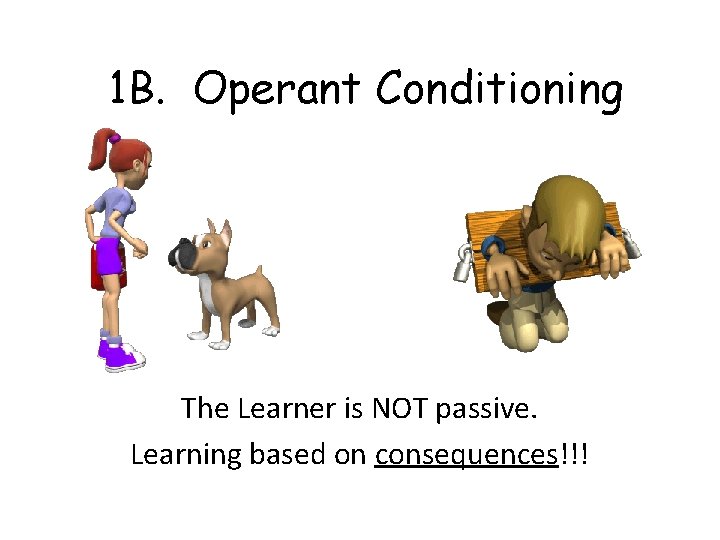 1B. Operant Conditioning

The Learner is NOT passive.

Learning based on consequences!!!